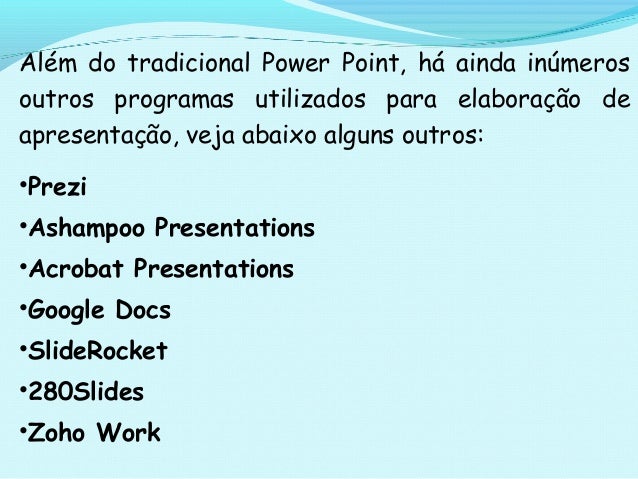 Além do tradicional Power Point, há ainda inúmeros outros programas utilizados para elaboração de apresentação, veja abaixo alguns outros:

•Prezi
•Ashampoo Presentations
•Acrobat Presentations
•Google Docs
•SlideRocket
•280Slides
•Zoho Work